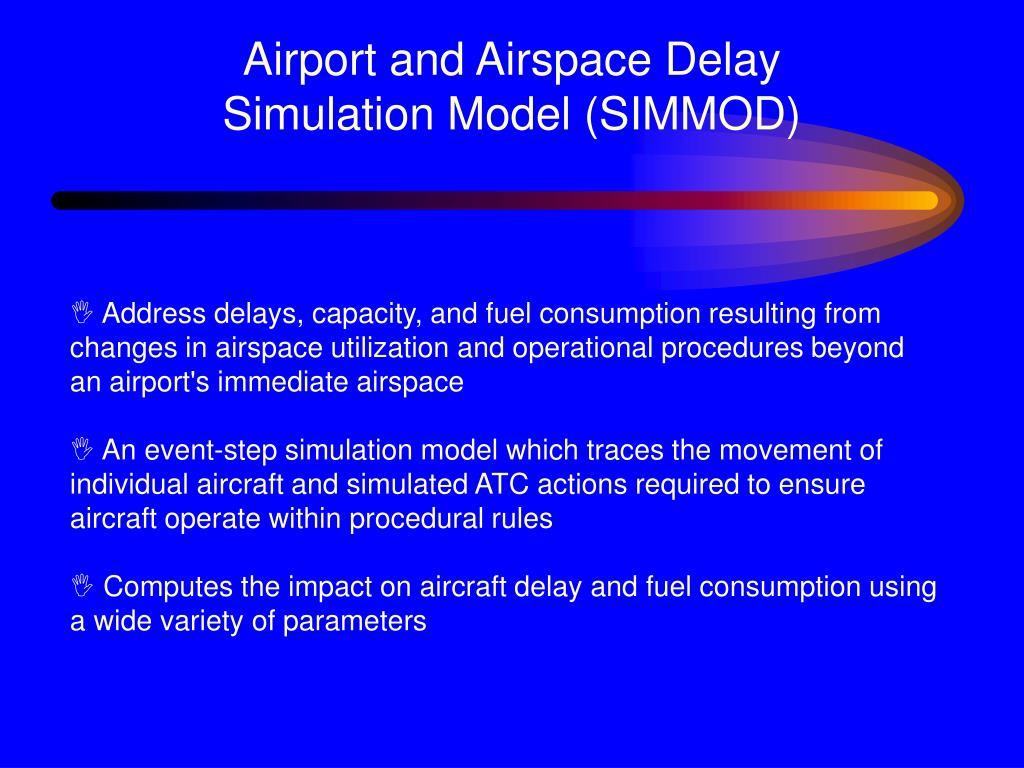 Airport and Airspace Delay Simulation Model (SIMMOD)

Address delays, capacity, and fuel consumption resulting from changes in airspace utilization and operational procedures beyond an airport's immediate airspace

An event-step simulation model which traces the movement of individual aircraft and simulated ATC actions required to ensure aircraft operate within procedural rules

Computes the impact on aircraft delay and fuel consumption using a wide variety of parameters